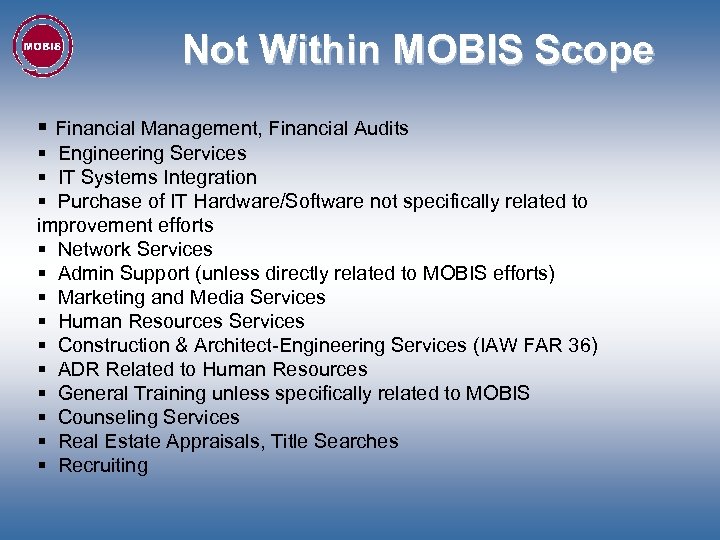 MOBIS

Not Within MOBIS Scope

▪ Financial Management, Financial Audits
▪ Engineering Services
▪ IT Systems Integration
▪ Purchase of IT Hardware/Software not specifically related to improvement efforts
▪ Network Services
▪ Admin Support (unless directly related to MOBIS efforts)
▪ Marketing and Media Services
▪ Human Resources Services
▪ Construction & Architect-Engineering Services (IAW FAR 36)
▪ ADR Related to Human Resources
▪ General Training unless specifically related to MOBIS
▪ Counseling Services
▪ Real Estate Appraisals, Title Searches
▪ Recruiting